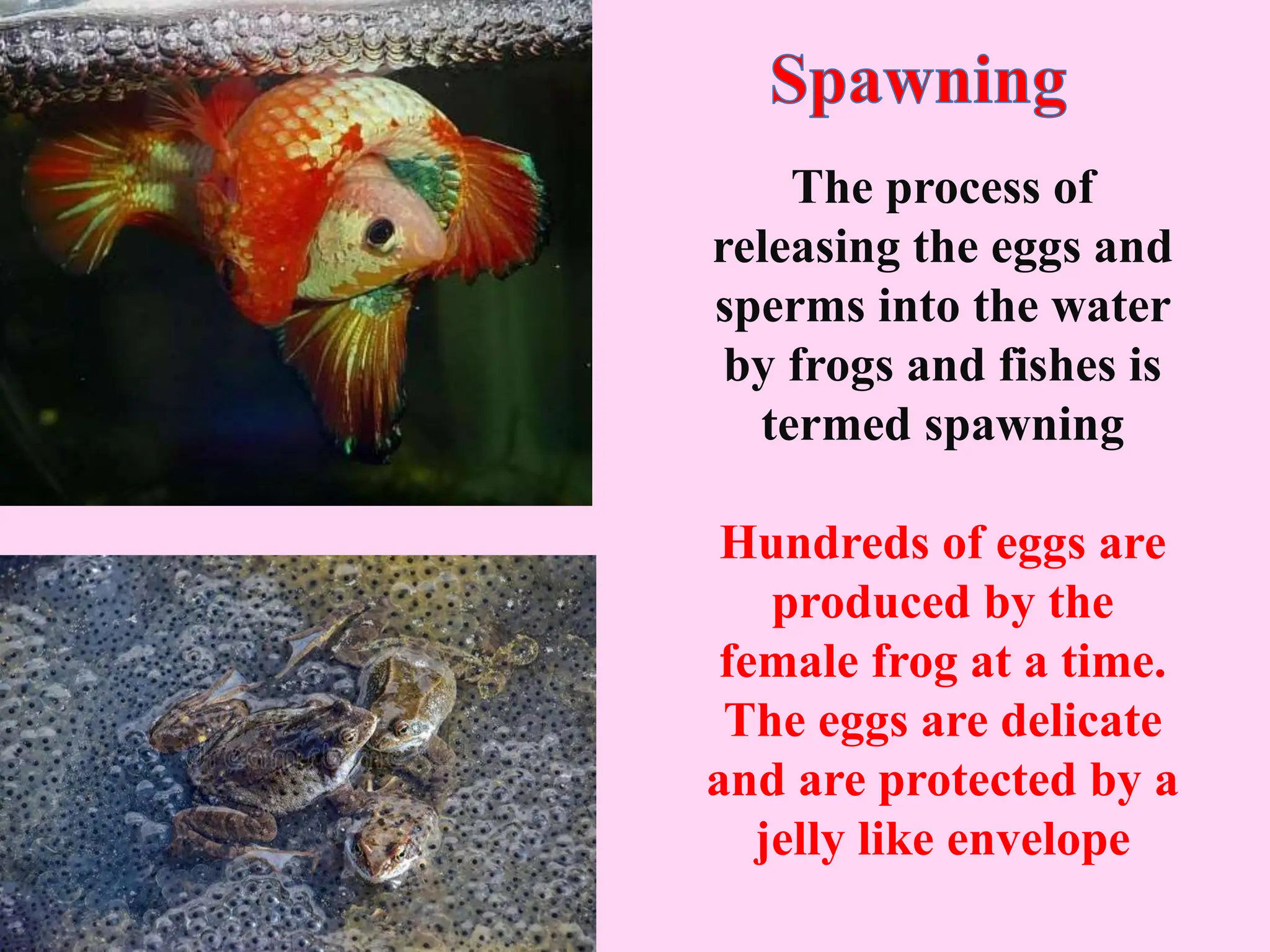 Spawning

The process of releasing the eggs and sperms into the water by frogs and fishes is termed spawning

Hundreds of eggs are produced by the female frog at a time. The eggs are delicate and are protected by a jelly like envelope